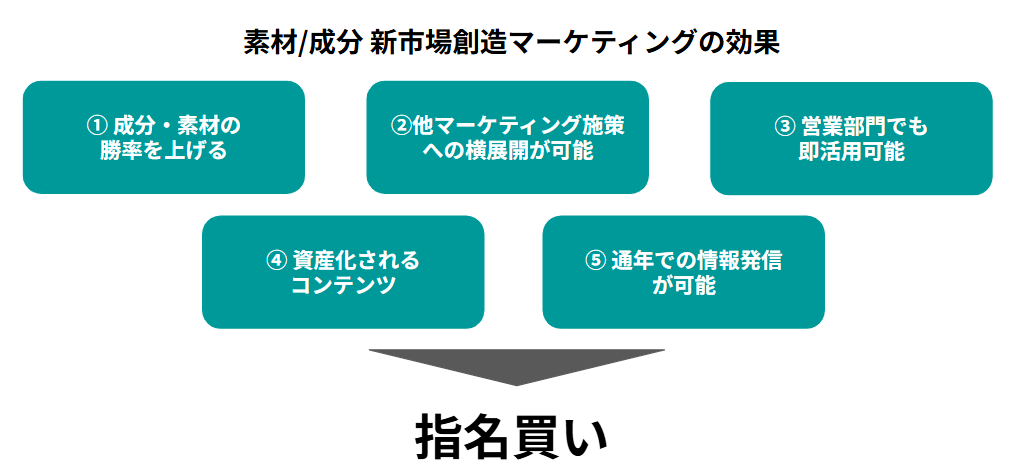 素材/成分 新市場創造マーケティングの効果

① 成分・素材の勝率を上げる

②他マーケティング施策への横展開が可能

③ 営業部門でも即活用可能

④ 資産化されるコンテンツ

⑤ 通年での情報発信が可能

指名買い